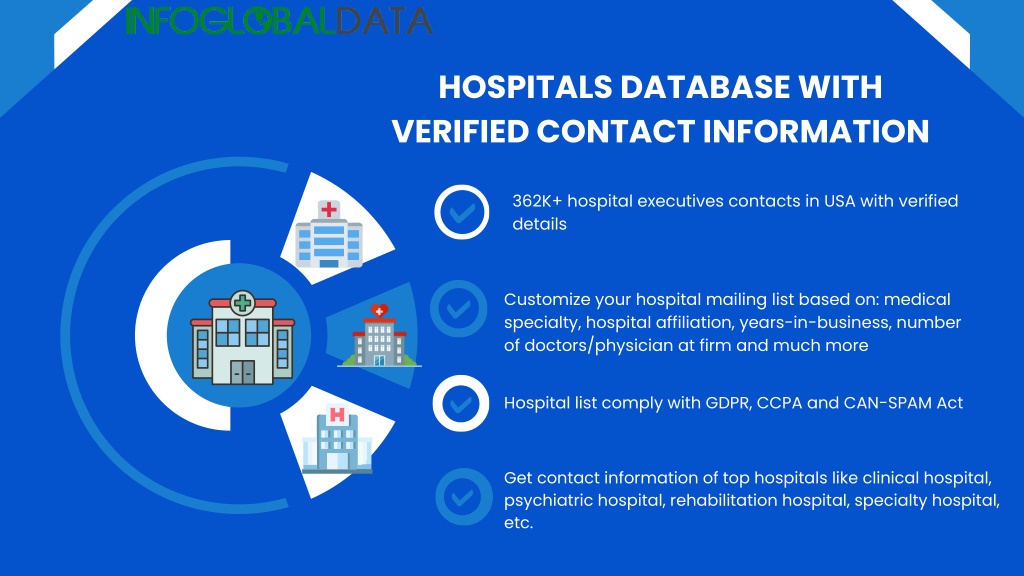 INFOGLOBALDATA

HOSPITALS DATABASE WITH VERIFIED CONTACT INFORMATION

362K+ hospital executives contacts in USA with verified details

Customize your hospital mailing list based on: medical specialty, hospital affiliation, years-in-business, number of doctors/physician at firm and much more

Hospital list comply with GDPR, CCPA and CAN-SPAM Act

Get contact information of top hospitals like clinical hospital, psychiatric hospital, rehabilitation hospital, specialty hospital, etc.